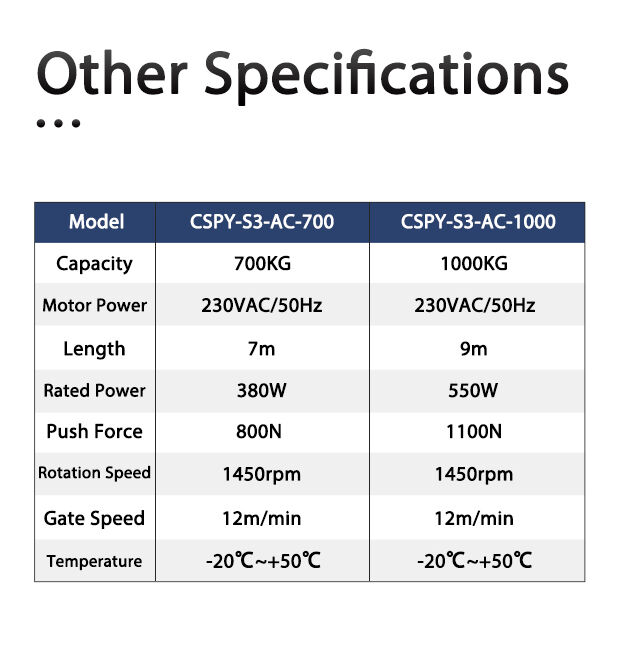 Other Specifications

...

| Model | CSPY-S3-AC-700 | CSPY-S3-AC-1000 |
|---|---|---|
| Capacity | 700KG | 1000KG |
| Motor Power | 230VAC/50Hz | 230VAC/50Hz |
| Length | 7m | 9m |
| Rated Power | 380W | 550W |
| Push Force | 800N | 1100N |
| Rotation Speed | 1450rpm | 1450rpm |
| Gate Speed | 12m/min | 12m/min |
| Temperature | -20℃~+50℃ | -20℃~+50℃ |